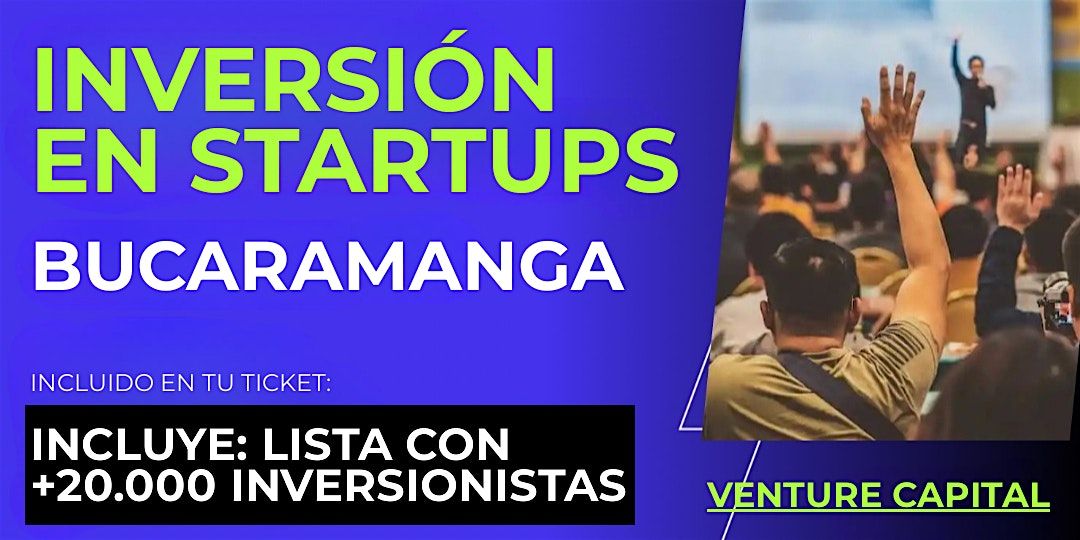 INVERSIÓN EN STARTUPS

BUCARAMANGA

INCLUIDO EN TU TICKET:

INCLUYE: LISTA CON +20.000 INVERSIONISTAS

VENTURE CAPITAL